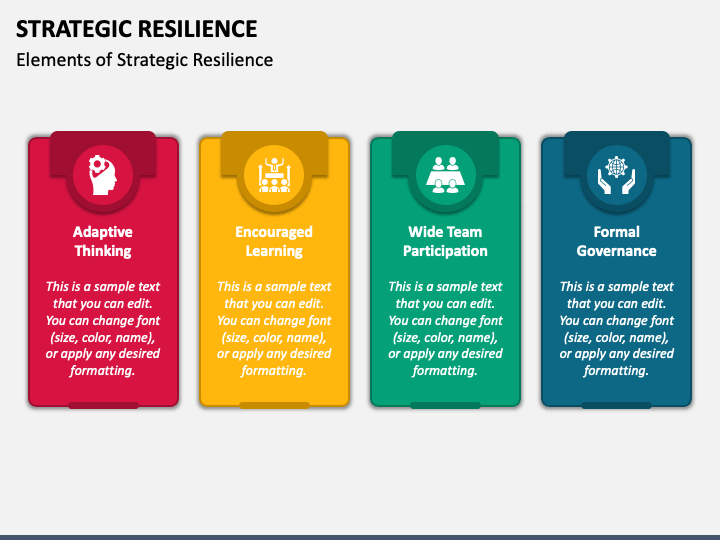 STRATEGIC RESILIENCE

Elements of Strategic Resilience

Adaptive Thinking

This is a sample text that you can edit. You can change font (size, color, name), or apply any desired formatting.

Encouraged Learning

This is a sample text that you can edit. You can change font (size, color, name), or apply any desired formatting.

Wide Team Participation

This is a sample text that you can edit. You can change font (size, color, name), or apply any desired formatting.

Formal Governance

This is a sample text that you can edit. You can change font (size, color, name), or apply any desired formatting.